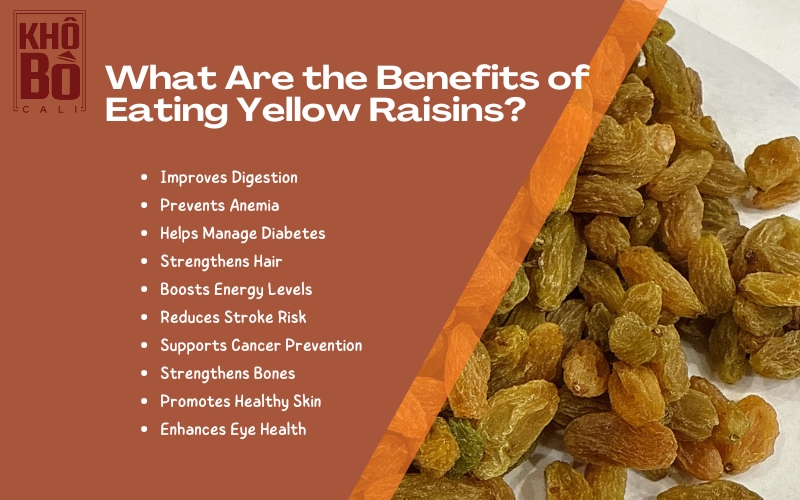 KHÔ BÒ CALI

What Are the Benefits of Eating Yellow Raisins?

- Improves Digestion
- Prevents Anemia
- Helps Manage Diabetes
- Strengthens Hair
- Boosts Energy Levels
- Reduces Stroke Risk
- Supports Cancer Prevention
- Strengthens Bones
- Promotes Healthy Skin
- Enhances Eye Health